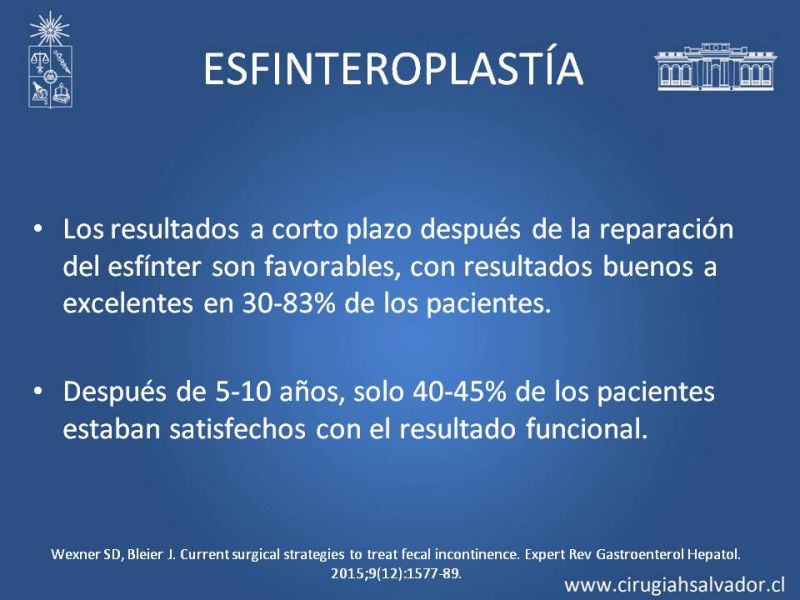 ESFINTEROPLASTÍA

• Los resultados a corto plazo después de la reparación del esfínter son favorables, con resultados buenos a excelentes en 30-83% de los pacientes.

• Después de 5-10 años, solo 40-45% de los pacientes estaban satisfechos con el resultado funcional.

Wexner SD, Bleier J. Current surgical strategies to treat fecal incontinence. Expert Rev Gastroenterol Hepatol. 2015;9(12):1577-89.

www.cirugiahsalvador.cl